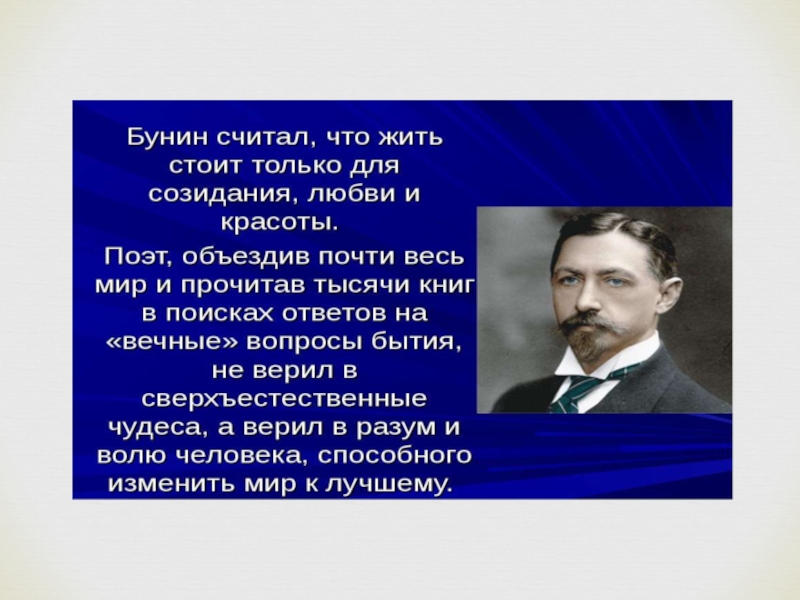 Бунин считал, что жить стоит только для созидания, любви и красоты.

Поэт, объездив почти весь мир и прочитав тысячи книг в поисках ответов на «вечные» вопросы бытия, не верил в сверхъестественные чудеса, а верил в разум и волю человека, способного изменить мир к лучшему.